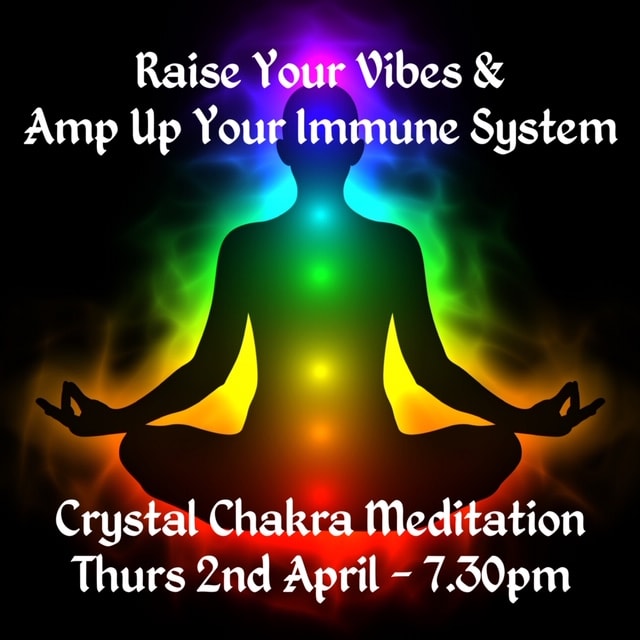 Raise Your Vibes &
Amp Up Your Immune System

Crystal Chakra Meditation
Thurs 2nd April - 7.30pm